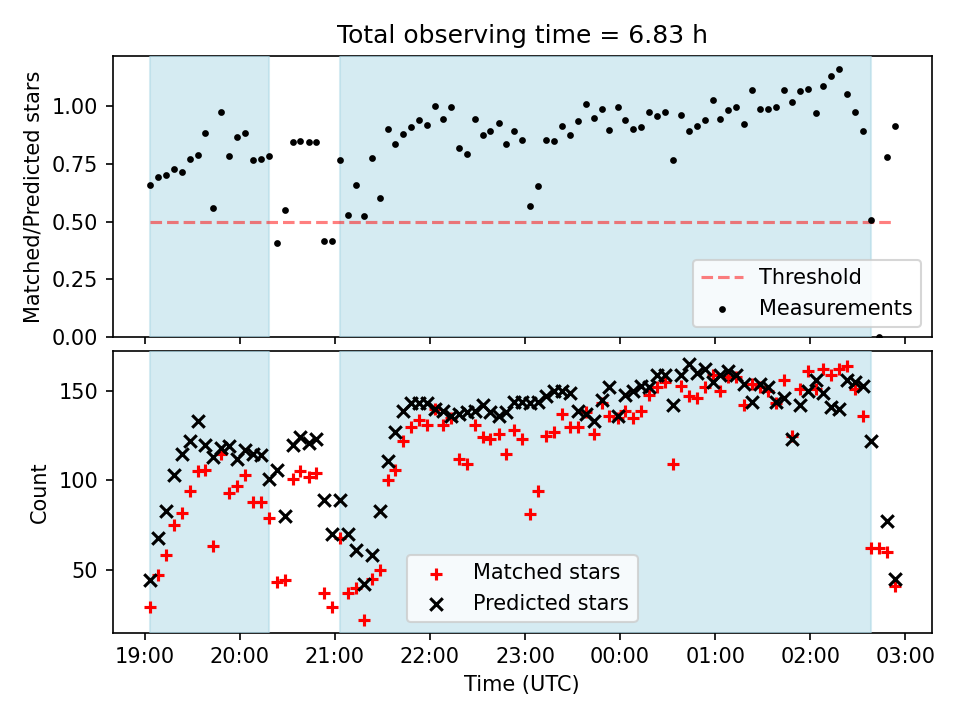 Total observing time = 6.83 h

Matched/Predicted stars

1.00
0.75
0.50
0.25
0.00

Threshold
Measurements

Count

150
100
50

Matched stars
Predicted stars

19:00 20:00 21:00 22:00 23:00 00:00 01:00 02:00 03:00

Time (UTC)